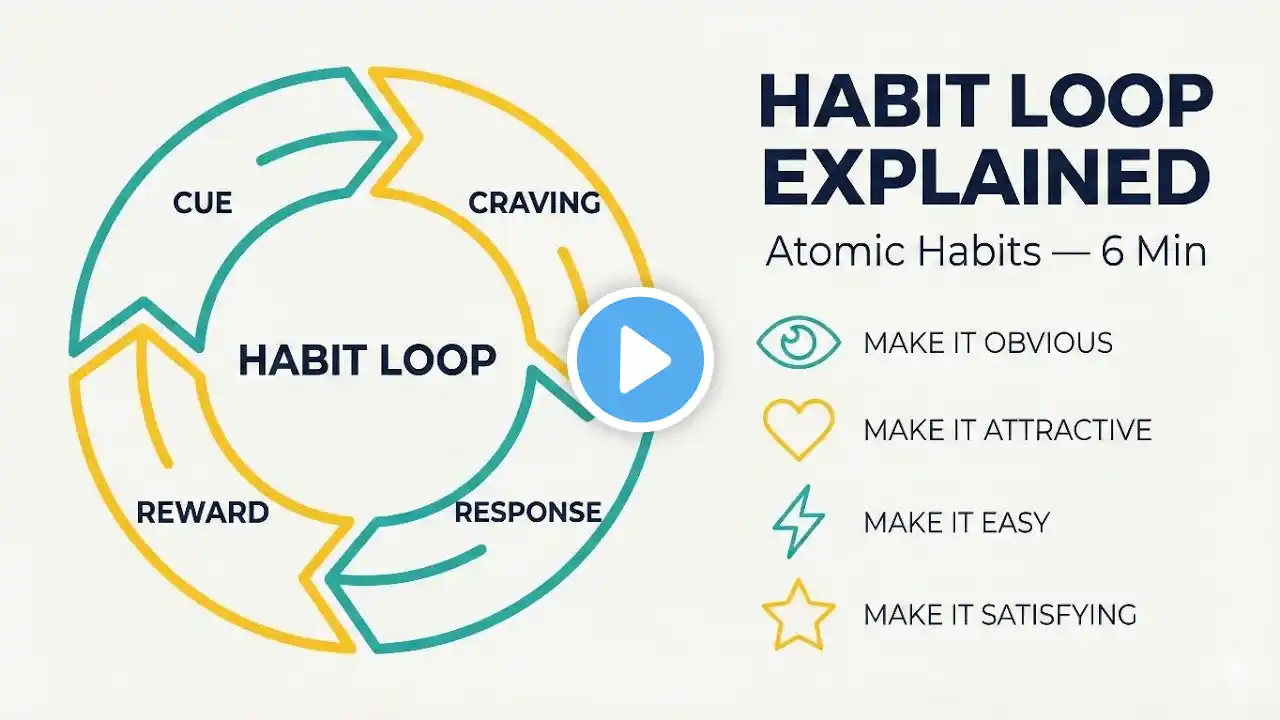 CUE

CRAVING

HABIT LOOP

REWARD

RESPONSE

HABIT LOOP EXPLAINED

Atomic Habits — 6 Min

MAKE IT OBVIOUS

MAKE IT ATTRACTIVE

MAKE IT EASY

MAKE IT SATISFYING